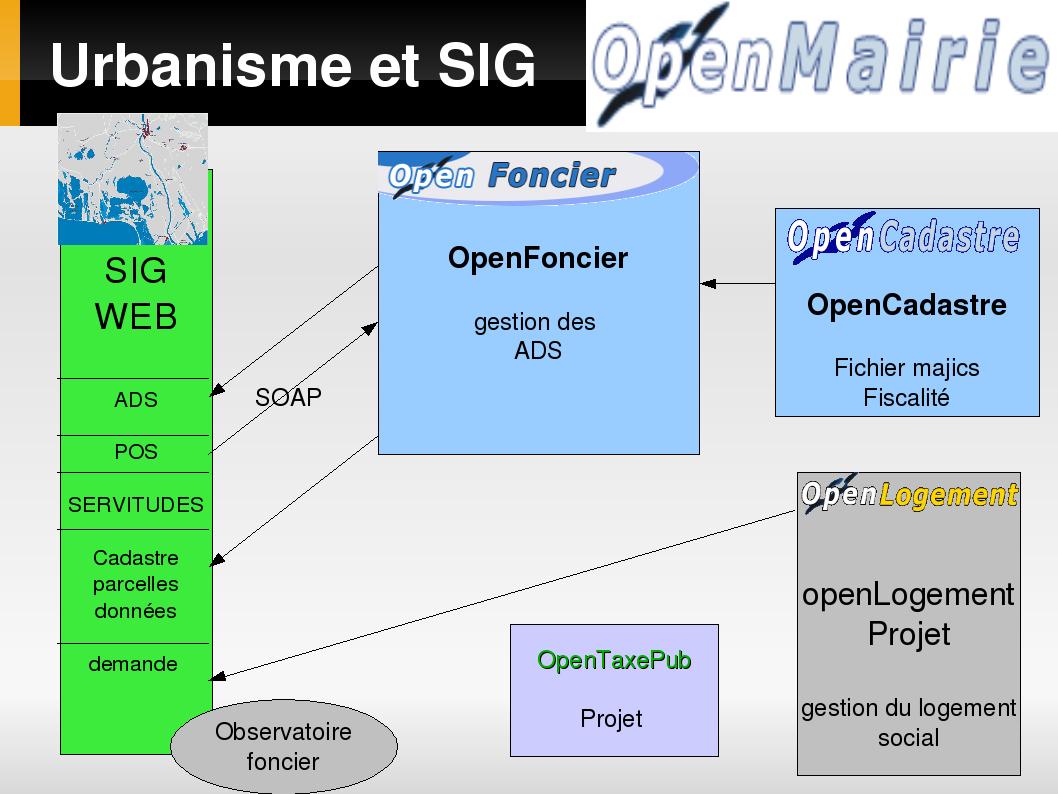 Urbanisme et SIG

OpenMairie

SIG
WEB

ADS

POS

SERVITUDES

Cadastre
parcelles
données

demande

Observatoire
foncier

SOAP

Open Foncier

OpenFoncier

gestion des
ADS

OpenCadastre

OpenCadastre

Fichier majics
Fiscalité

OpenLogement

openLogement
Projet

gestion du logement
social

OpenTaxePub

Projet